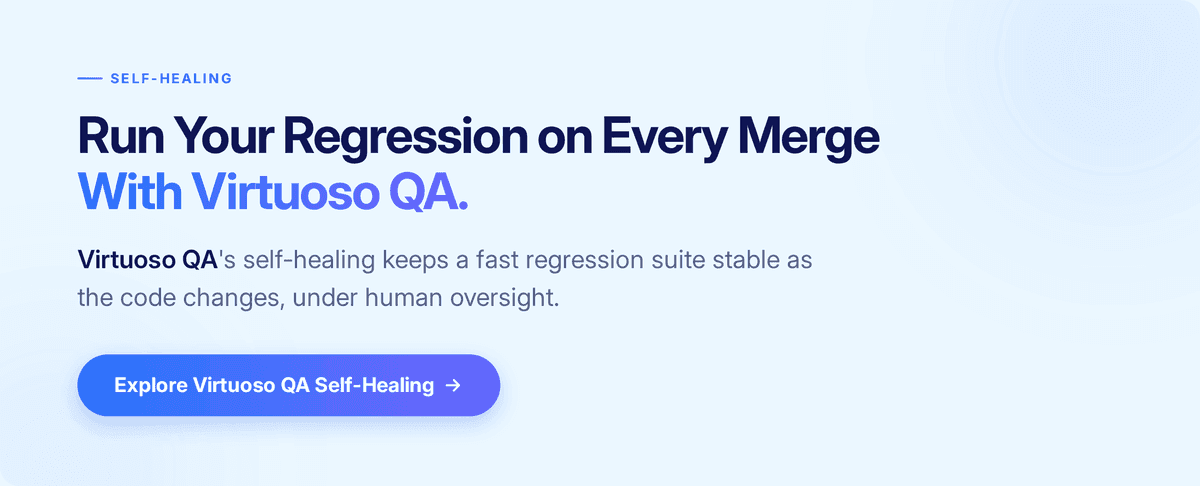 SELF-HEALING

Run Your Regression on Every Merge
With Virtuoso QA.

Virtuoso QA's self-healing keeps a fast regression suite stable as the code changes, under human oversight.

Explore Virtuoso QA Self-Healing →